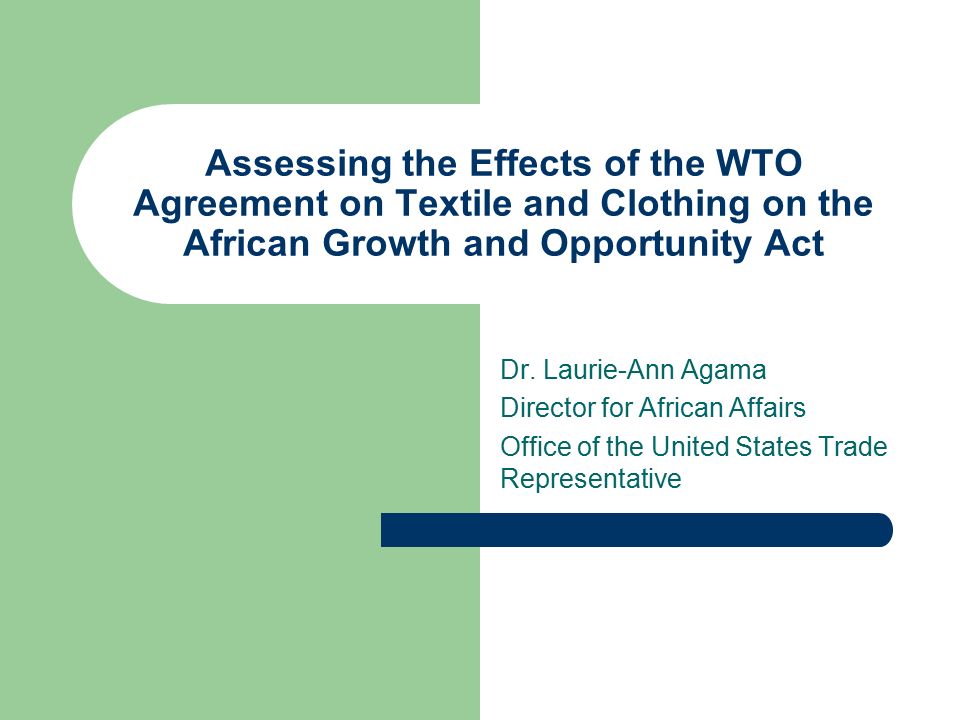 Assessing the Effects of the WTO Agreement on Textile and Clothing on the African Growth and Opportunity Act

Dr. Laurie-Ann Agama

Director for African Affairs

Office of the United States Trade Representative